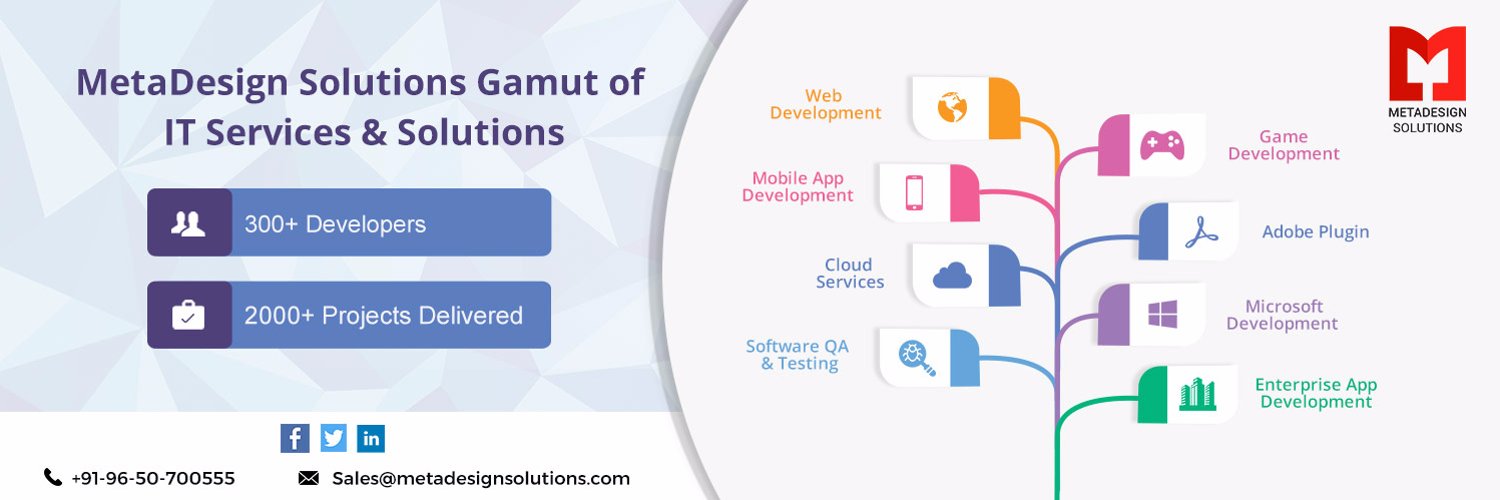 MetaDesign Solutions Gamut of IT Services & Solutions

300+ Developers

2000+ Projects Delivered

+91-96-50-700555

Sales@metadesignsolutions.com

Web Development

Mobile App Development

Cloud Services

Software QA & Testing

Game Development

Adobe Plugin

Microsoft Development

Enterprise App Development

METADESIGN SOLUTIONS